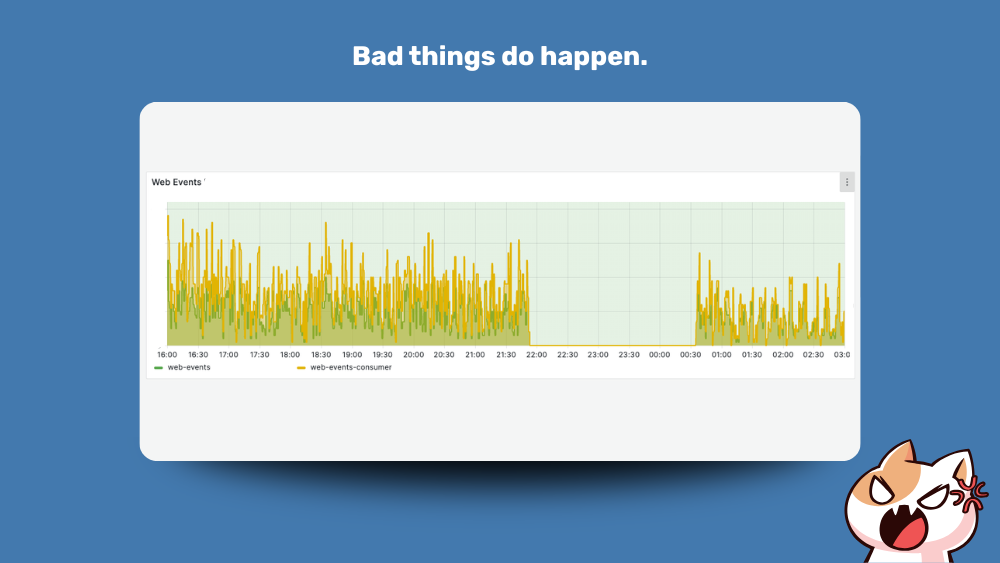 Bad things do happen.

Web Events

16:00 16:30 17:00 17:30 18:00 18:30 19:00 19:30 20:00 20:30 21:00 21:30 22:00 22:30 23:00 23:30 00:00 00:30 01:00 01:30 02:00 02:30 03:0

web-events
web-events-consumer